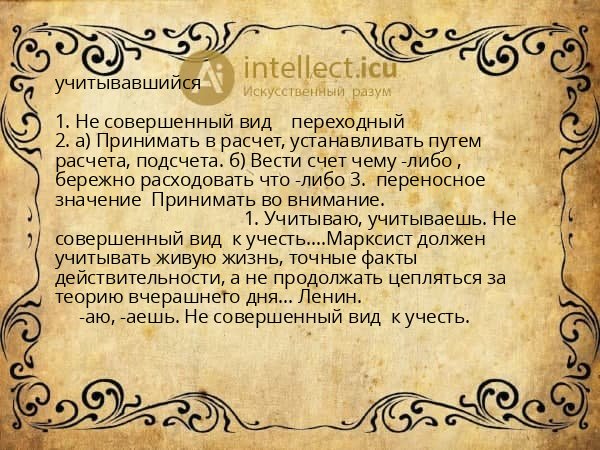 intellect.icu
Искусственный разум

учитывавшийся

1. Не совершенный вид переходный
2. а) Принимать в расчет, устанавливать путем расчета, подсчета. б) Вести счет чему -либо , бережно расходовать что -либо 3. переносное значение Принимать во внимание.
1. Учитываю, учитываешь. Не совершенный вид к учесть....Марксист должен учитывать живую жизнь, точные факты действительности, а не продолжать цепляться за теорию вчерашнего дня... Ленин.
-аю, -аешь. Не совершенный вид к учесть.